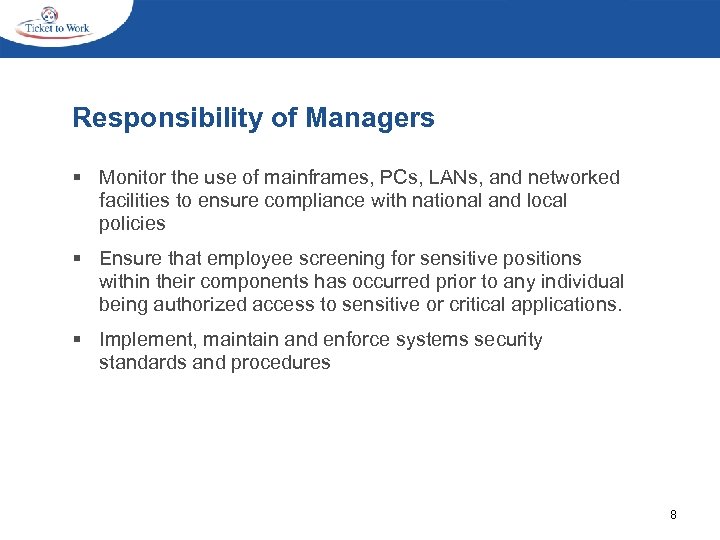 Ticket to Work

Responsibility of Managers

▪ Monitor the use of mainframes, PCs, LANs, and networked facilities to ensure compliance with national and local policies

▪ Ensure that employee screening for sensitive positions within their components has occurred prior to any individual being authorized access to sensitive or critical applications.

▪ Implement, maintain and enforce systems security standards and procedures

8